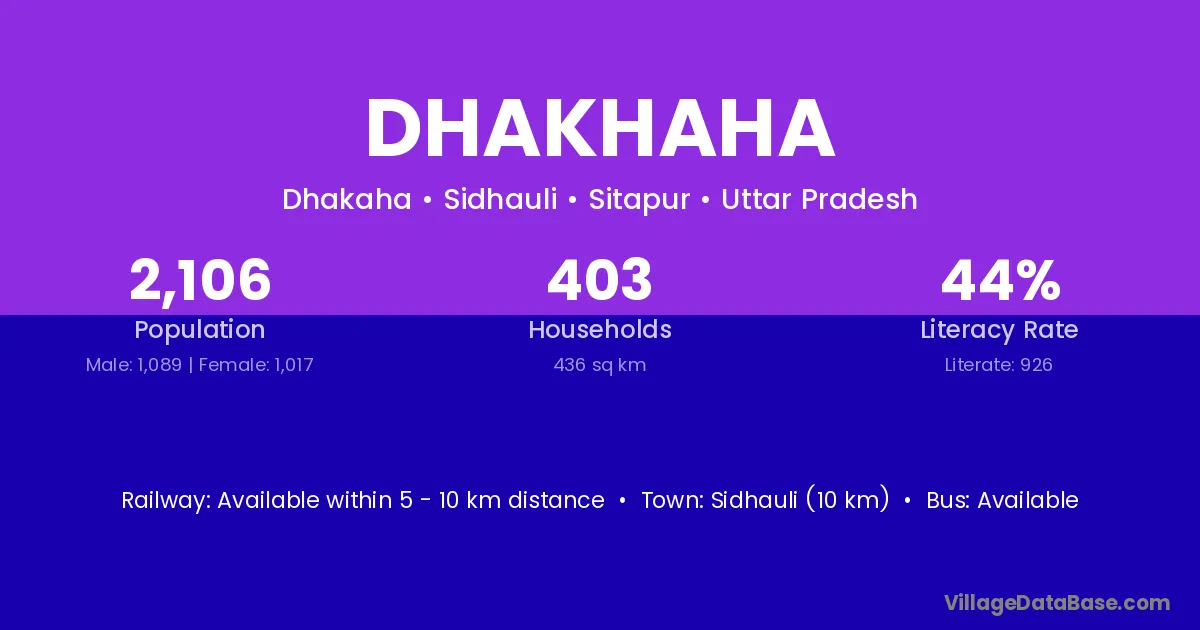 DHAKHAHA

Dhakaha • Sidhauli • Sitapur • Uttar Pradesh

2,106
Population
Male: 1,089 | Female: 1,017

403
Households
436 sq km

44%
Literacy Rate
Literate: 926

Railway: Available within 5 - 10 km distance • Town: Sidhauli (10 km) • Bus: Available

VillageDataBase.com